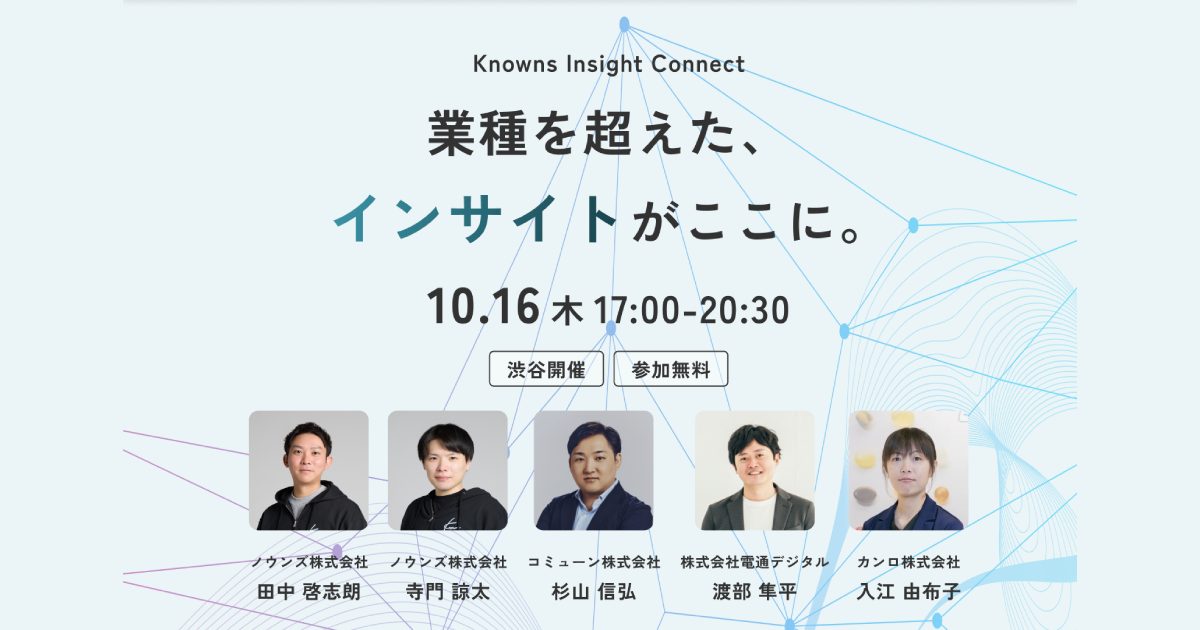 Knowns Insight Connect

業種を超えた、

インサイトがここに。

10.16 木 17:00-20:30

渋谷開催 参加無料

ノウンズ株式会社
田中 啓志朗

ノウンズ株式会社
寺門 諒太

コミューン株式会社
杉山 信弘

株式会社電通デジタル
渡部 隼平

カンロ株式会社
入江 由布子